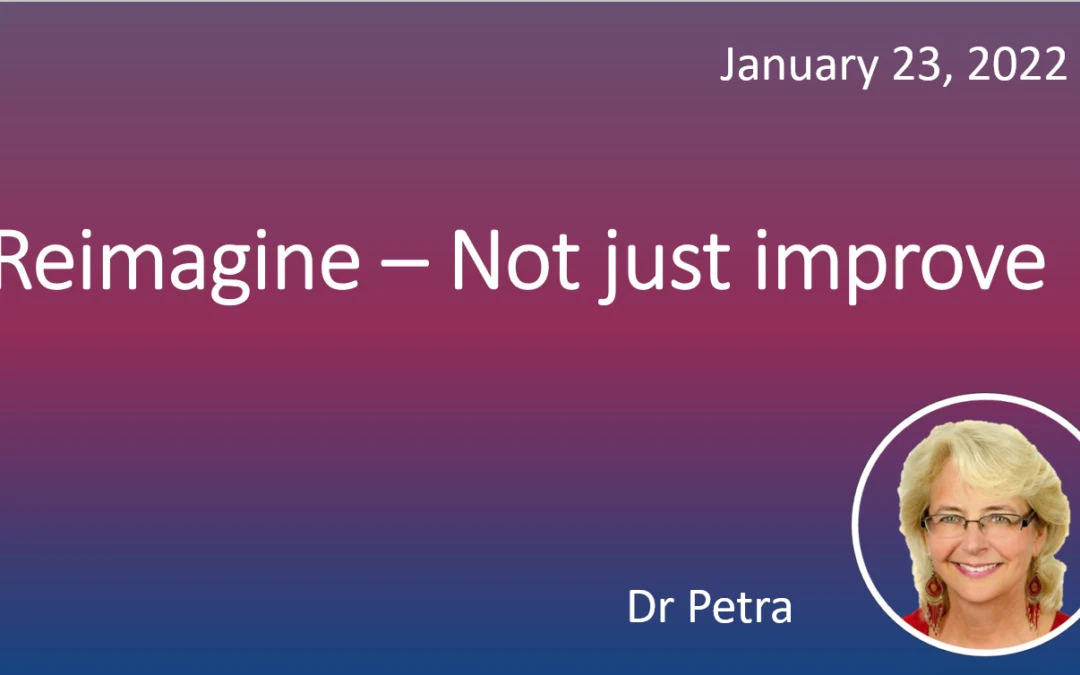 January 23, 2022

Reimagine – Not just improve

Dr Petra